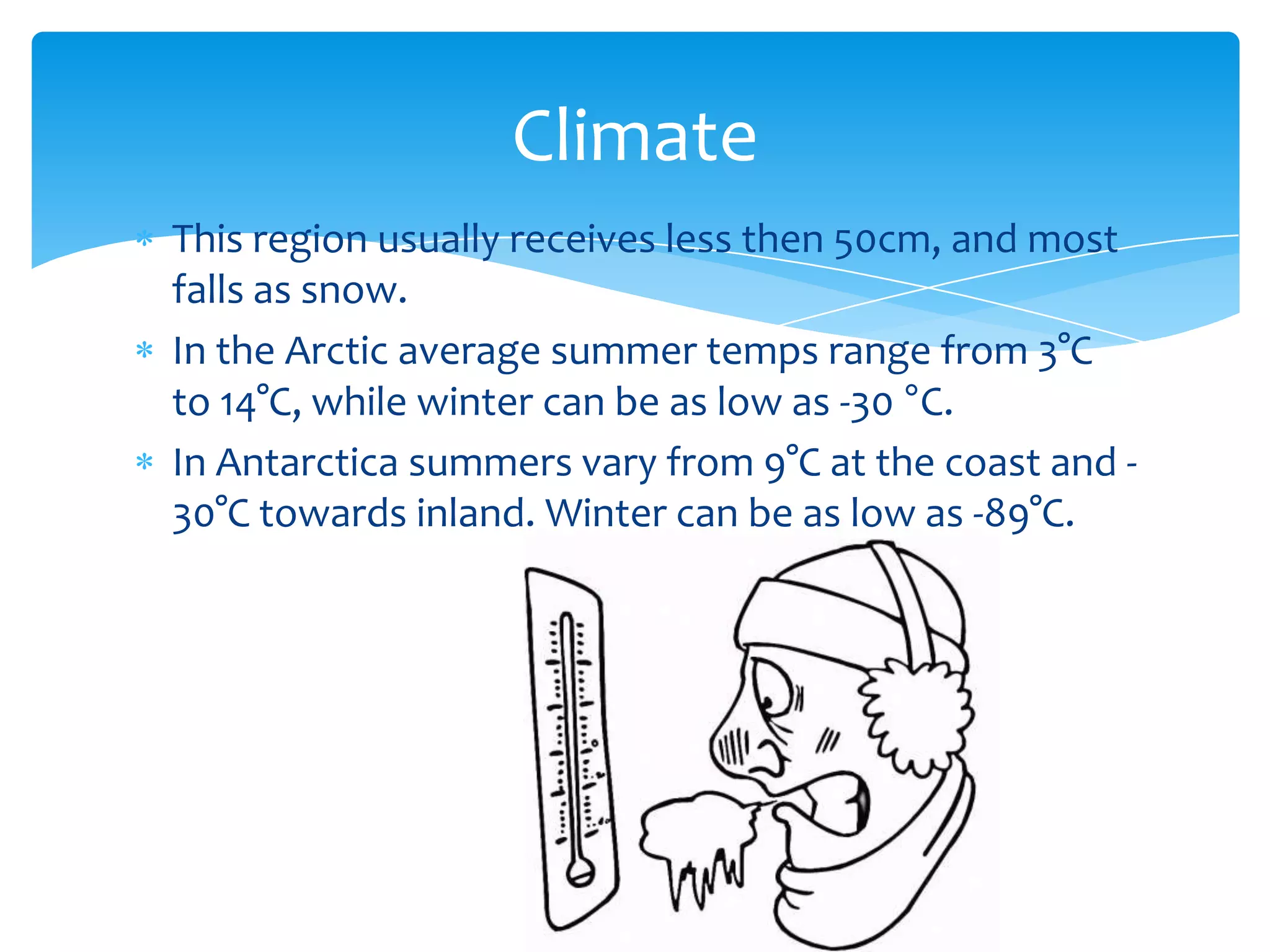 Climate

* This region usually receives less then 50cm, and most falls as snow.
* In the Arctic average summer temps range from 3°C to 14°C, while winter can be as low as -30 °C.
* In Antarctica summers vary from 9°C at the coast and -30°C towards inland. Winter can be as low as -89°C.